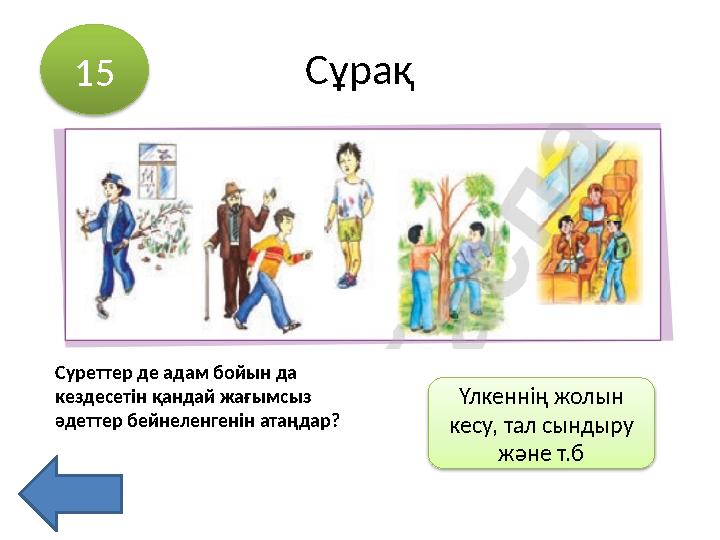 15

Сұрақ

Суреттер де адам бойын да кездесетін қандай жағымсыз әдеттер бейнеленгенін атаңдар?

Үлкеннің жолын кесу, тал сындыру және т.б